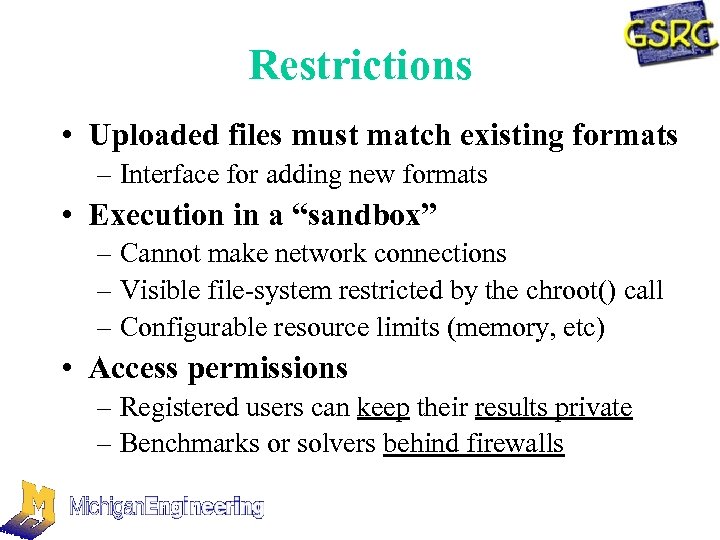 GSRC

Restrictions

• Uploaded files must match existing formats
– Interface for adding new formats
• Execution in a “sandbox”
– Cannot make network connections
– Visible file-system restricted by the chroot() call
– Configurable resource limits (memory, etc)
• Access permissions
– Registered users can keep their results private
– Benchmarks or solvers behind firewalls

M
MichiganEngineering